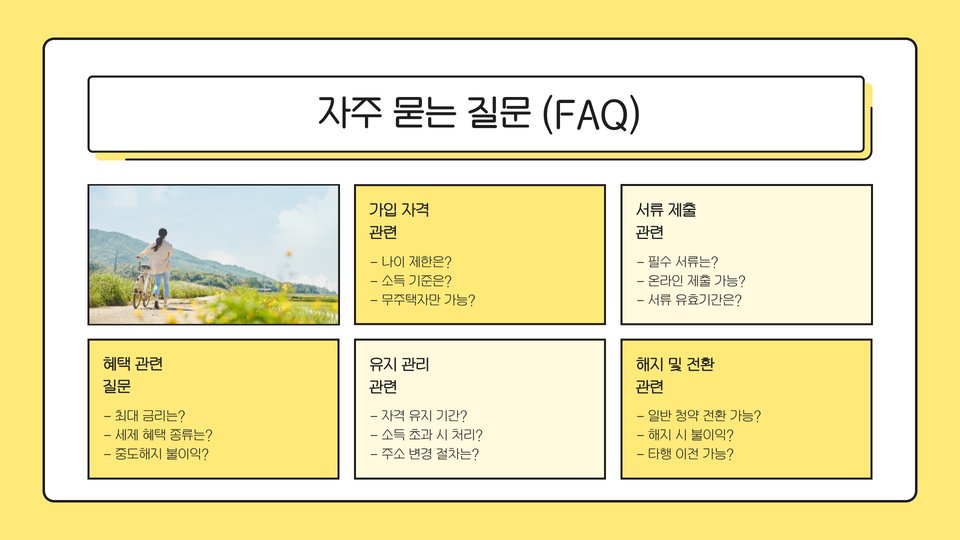 자주 묻는 질문 (FAQ)

가입 자격 관련

- 나이 제한은?
- 소득 기준은?
- 무주택자만 가능?

서류 제출 관련

- 필수 서류는?
- 온라인 제출 가능?
- 서류 유효기간은?

혜택 관련 질문

- 최대 금리는?
- 세제 혜택 종류는?
- 중도해지 불이익?

유지 관리 관련

- 자격 유지 기간?
- 소득 초과 시 처리?
- 주소 변경 절차는?

해지 및 전환 관련

- 일반 청약 전환 가능?
- 해지 시 불이익?
- 타행 이전 가능?